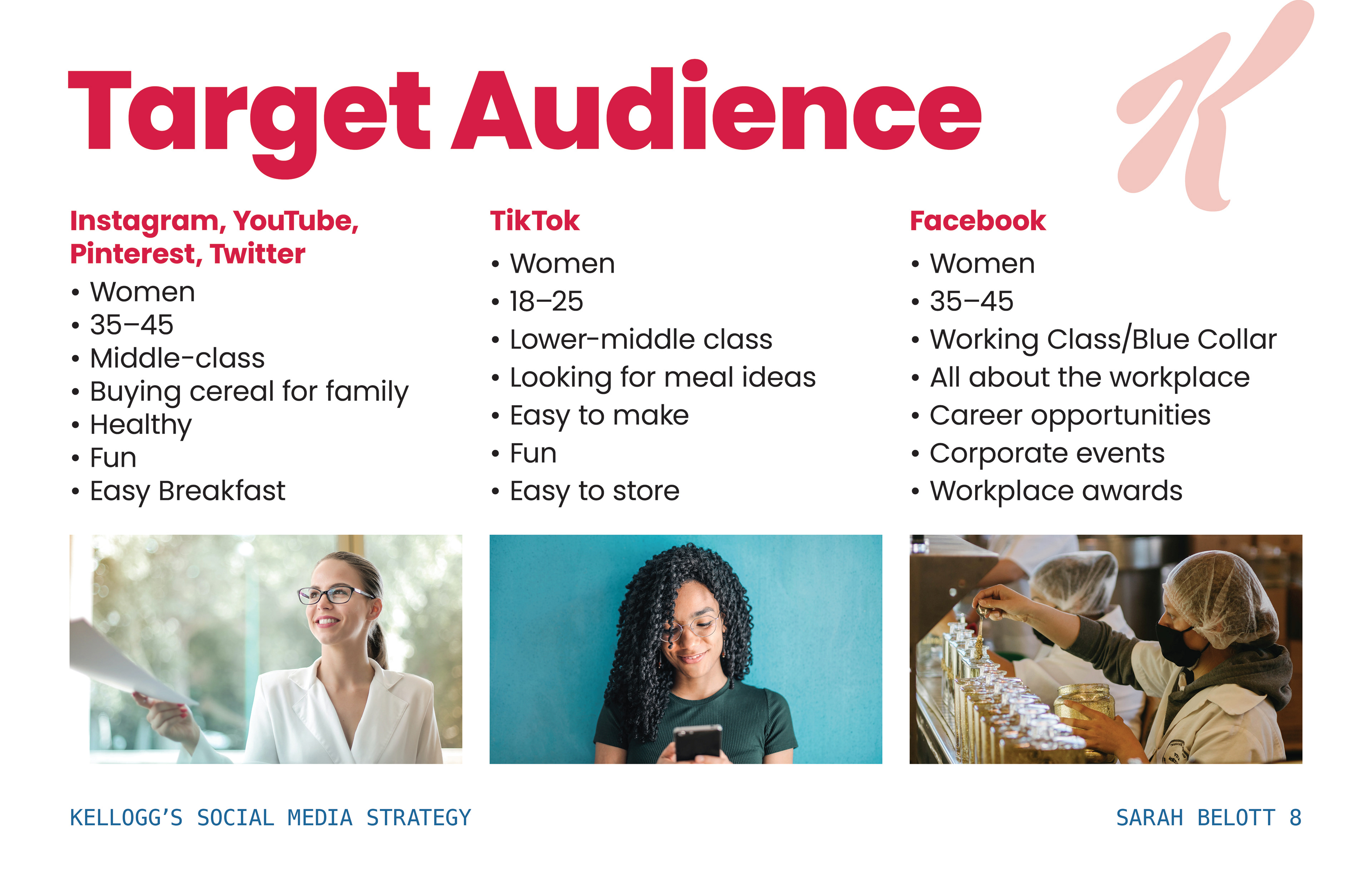 Target Audience

K

Instagram, YouTube, Pinterest, Twitter
• Women
• 35–45
• Middle-class
• Buying cereal for family
• Healthy
• Fun
• Easy Breakfast

TikTok
• Women
• 18–25
• Lower-middle class
• Looking for meal ideas
• Easy to make
• Fun
• Easy to store

Facebook
• Women
• 35–45
• Working Class/Blue Collar
• All about the workplace
• Career opportunities
• Corporate events
• Workplace awards

KELLOGG'S SOCIAL MEDIA STRATEGY

SARAH BELOTT 8